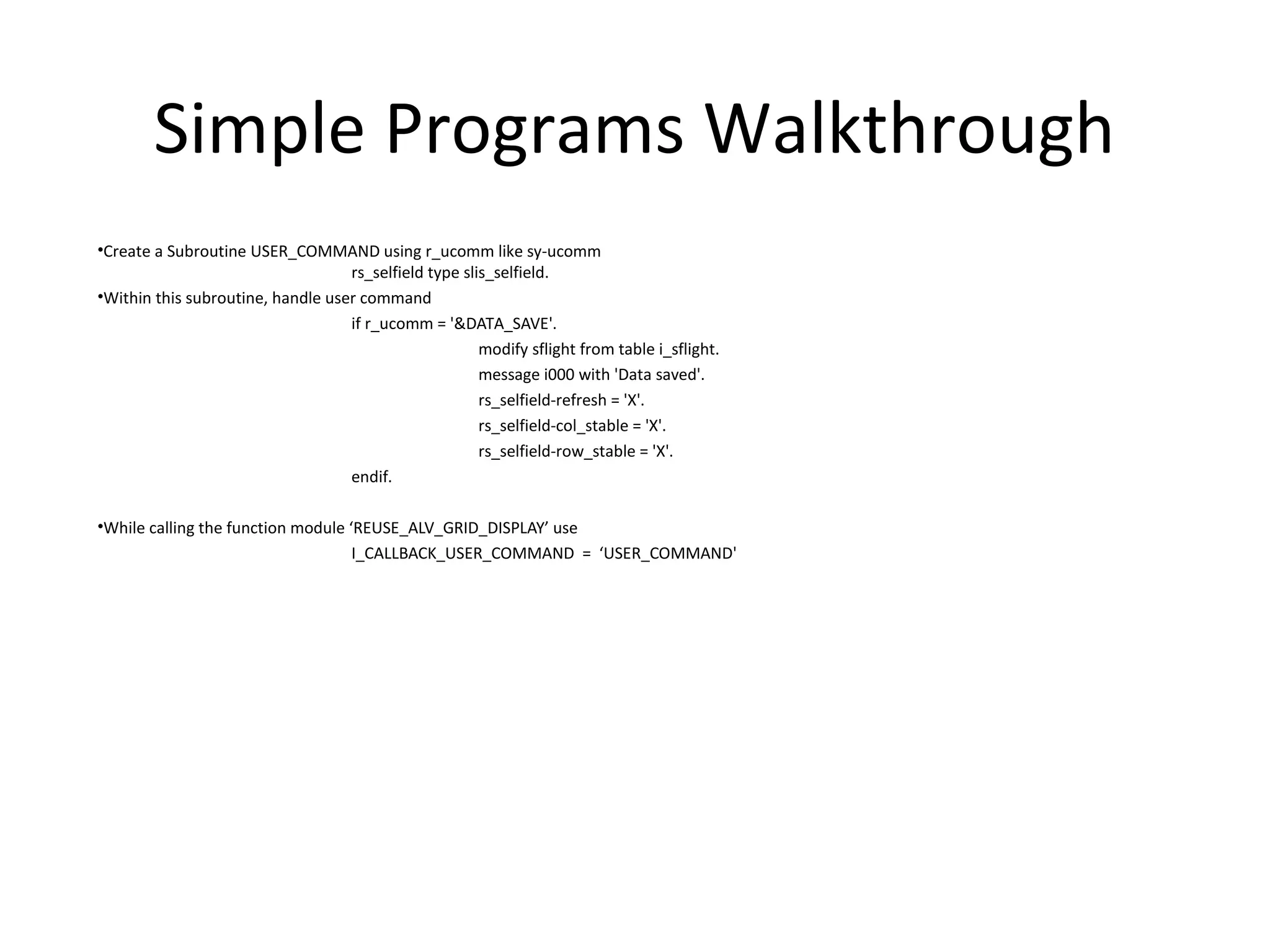 Simple Programs Walkthrough

•Create a Subroutine USER_COMMAND using r_ucomm like sy-ucomm
rs_selfield type slis_selfield.

•Within this subroutine, handle user command
if r_ucomm = '&DATA_SAVE'.
modify sflight from table i_sflight.
message i000 with 'Data saved'.
rs_selfield-refresh = 'X'.
rs_selfield-col_stable = 'X'.
rs_selfield-row_stable = 'X'.
endif.

•While calling the function module ‘REUSE_ALV_GRID_DISPLAY’ use
I_CALLBACK_USER_COMMAND = ‘USER_COMMAND'